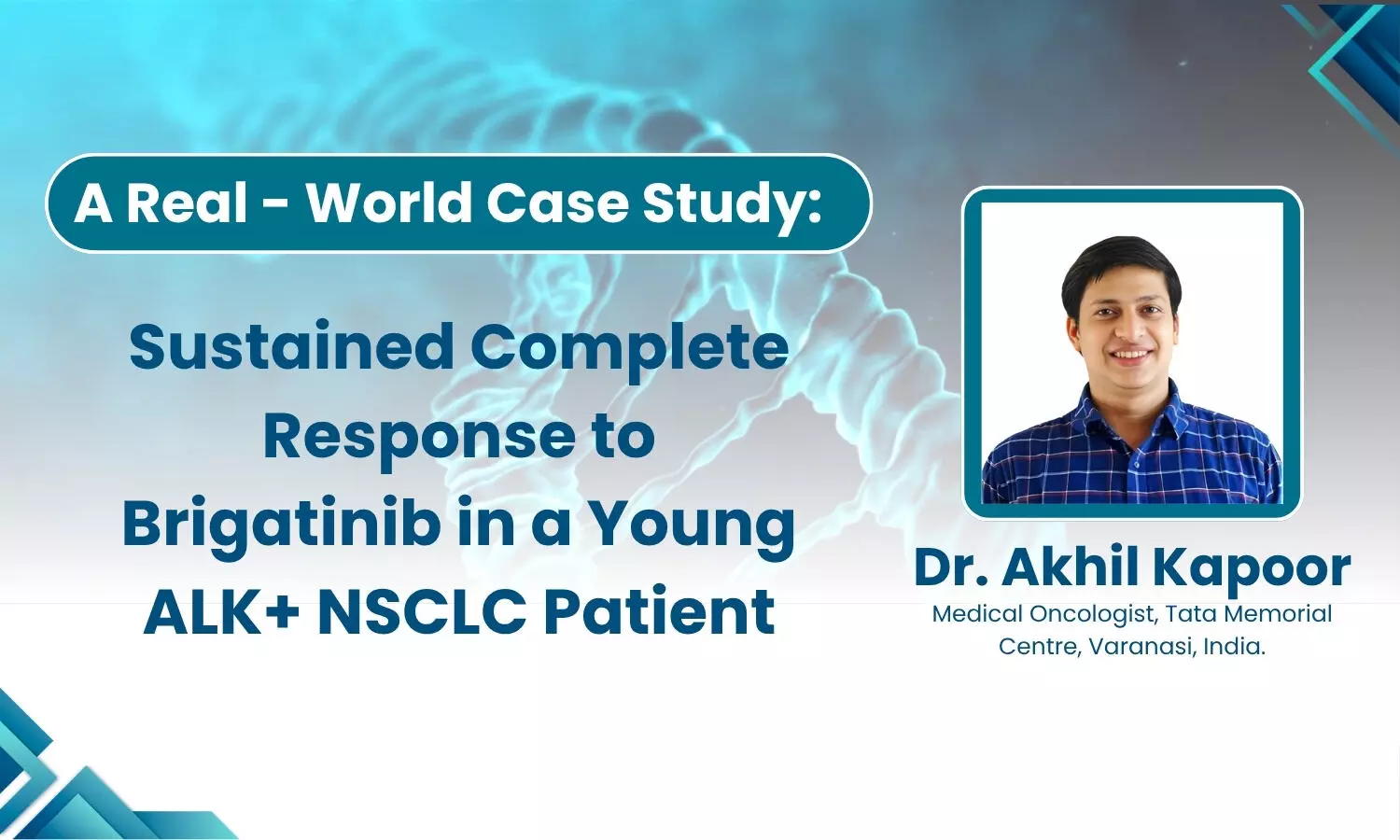 A Real - World Case Study:

Sustained Complete Response to Brigatinib in a Young ALK+ NSCLC Patient

Dr. Akhil Kapoor

Medical Oncologist, Tata Memorial Centre, Varanasi, India.